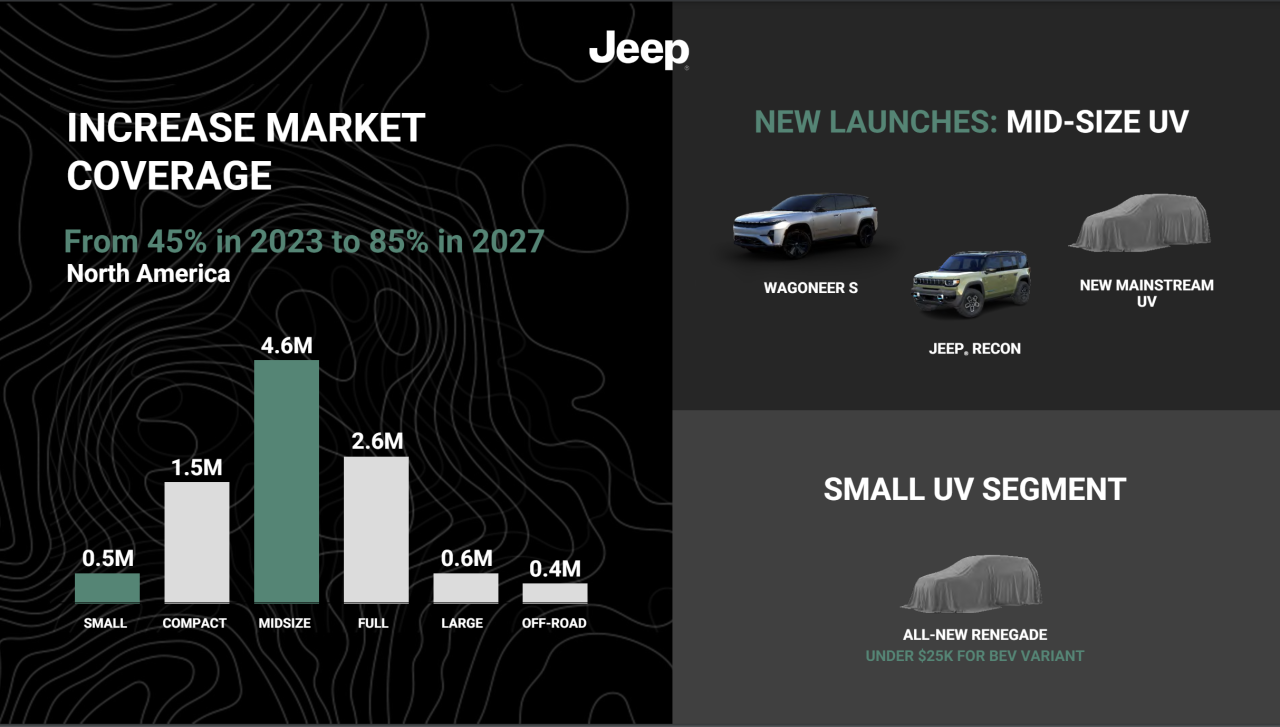 Jeep

INCREASE MARKET COVERAGE

From 45% in 2023 to 85% in 2027
North America

0.5M
1.5M
4.6M
2.6M
0.6M
0.4M

SMALL
COMPACT
MIDSIZE
FULL
LARGE
OFF-ROAD

NEW LAUNCHES: MID-SIZE UV

WAGONEER S

JEEP® RECON

NEW MAINSTREAM UV

SMALL UV SEGMENT

ALL-NEW RENEGADE
UNDER $25K FOR BEV VARIANT